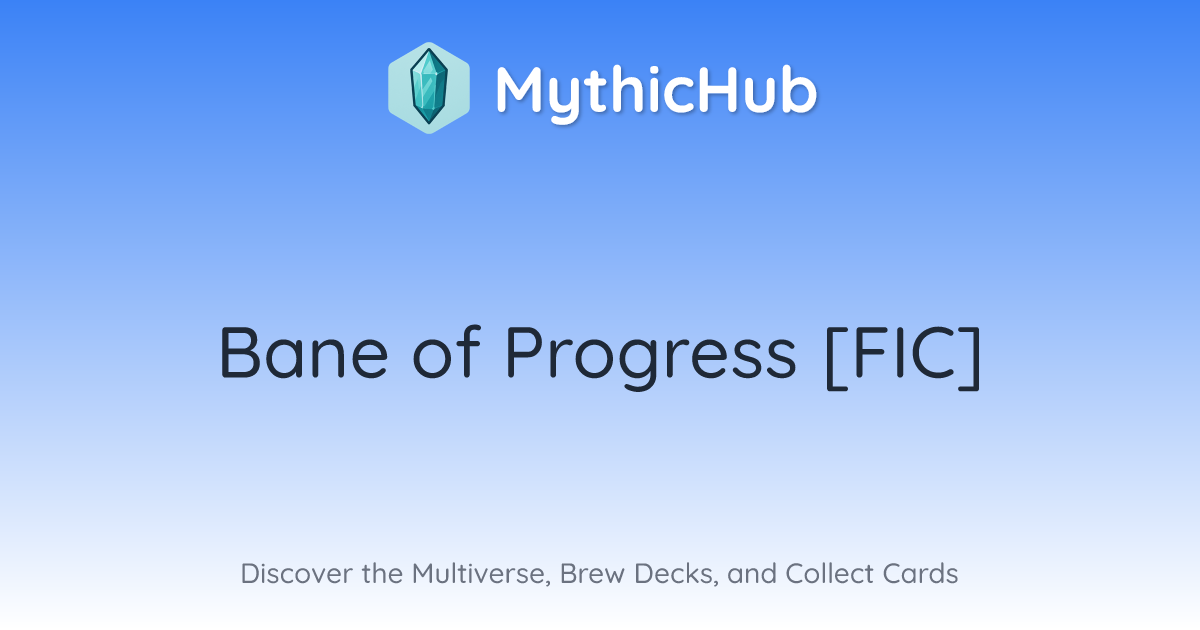 MythicHub

Bane of Progress [FIC]

Discover the Multiverse, Brew Decks, and Collect Cards